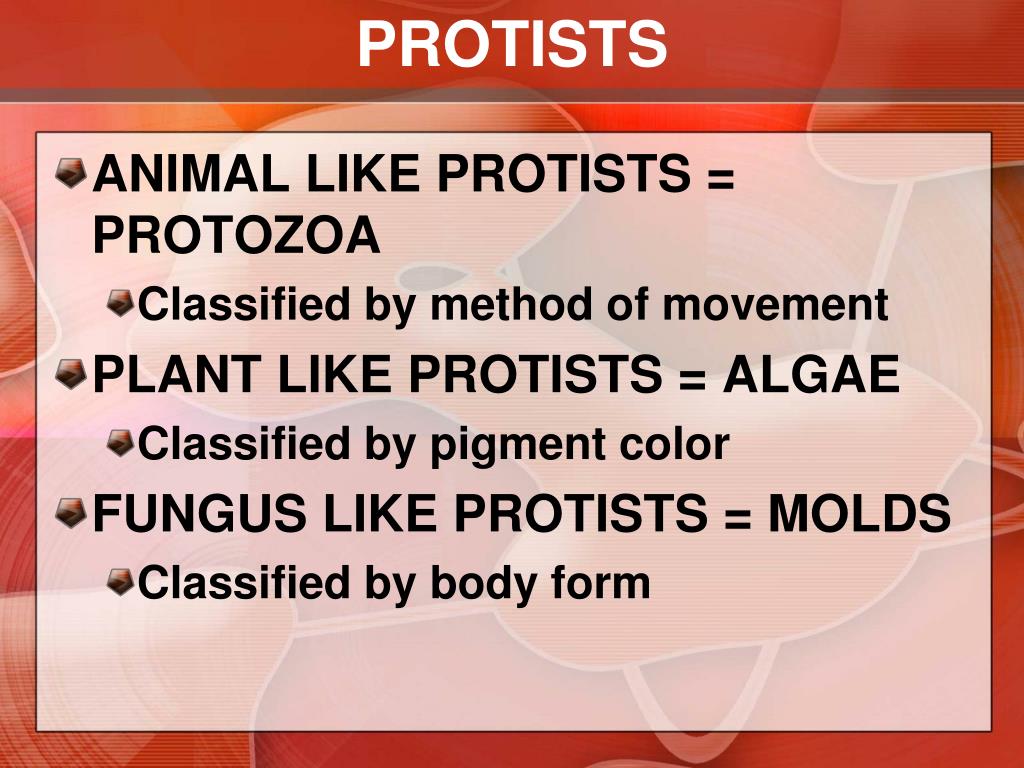 PROTISTS

ANIMAL LIKE PROTISTS = PROTOZOA

Classified by method of movement

PLANT LIKE PROTISTS = ALGAE

Classified by pigment color

FUNGUS LIKE PROTISTS = MOLDS

Classified by body form